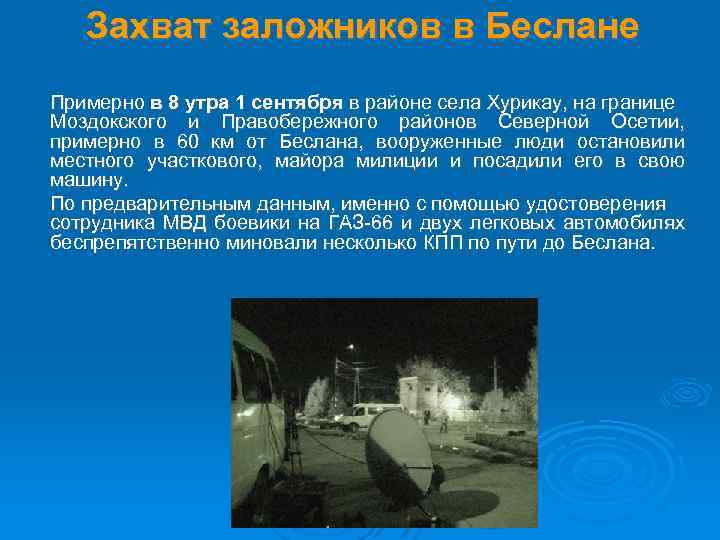 Захват заложников в Беслане

Примерно в 8 утра 1 сентября в районе села Хурикау, на границе Моздокского и Правобережного районов Северной Осетии, примерно в 60 км от Беслана, вооруженные люди остановили местного участкового, майора милиции и посадили его в свою машину.

По предварительным данным, именно с помощью удостоверения сотрудника МВД боевики на ГАЗ-66 и двух легковых автомобилях беспрепятственно миновали несколько КПП по пути до Беслана.